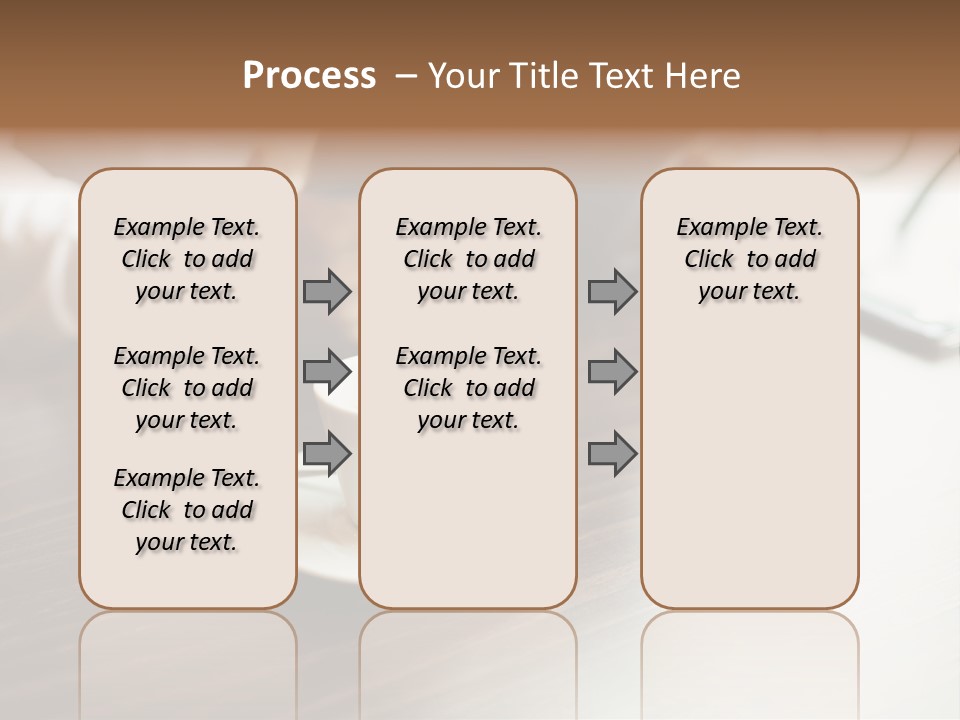 Process – Your Title Text Here

Example Text. Click to add your text.

Example Text. Click to add your text.

Example Text. Click to add your text.

Example Text. Click to add your text.

Example Text. Click to add your text.

Example Text. Click to add your text.